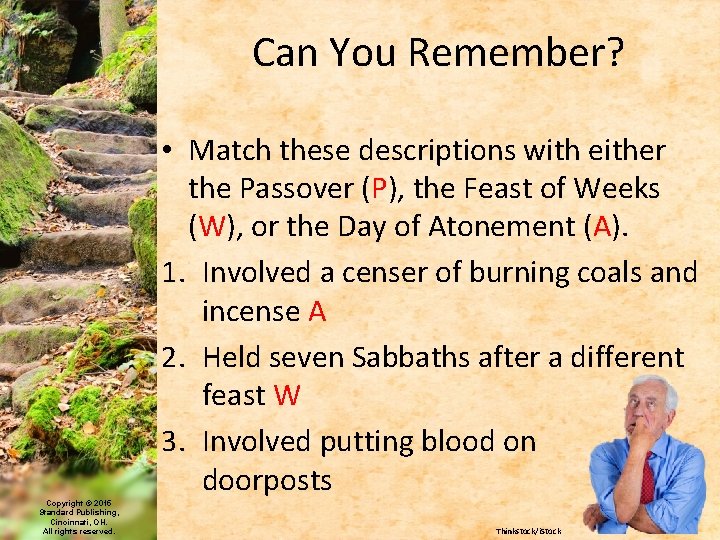 Can You Remember?

• Match these descriptions with either the Passover (P), the Feast of Weeks (W), or the Day of Atonement (A).

1. Involved a censer of burning coals and incense A
2. Held seven Sabbaths after a different feast W
3. Involved putting blood on doorposts

Copyright © 2016 Standard Publishing, Cincinnati, OH. All rights reserved.

Thinkstock/iStock